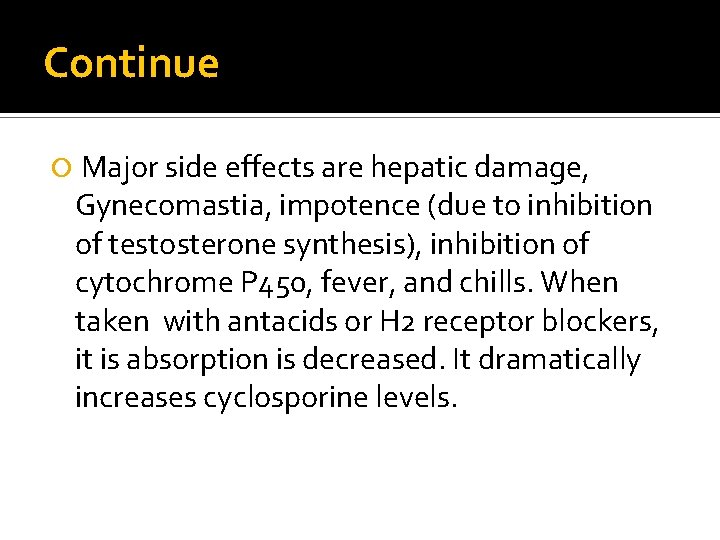 Continue

Major side effects are hepatic damage, Gynecomastia, impotence (due to inhibition of testosterone synthesis), inhibition of cytochrome P450, fever, and chills. When taken with antacids or H2 receptor blockers, it is absorption is decreased. It dramatically increases cyclosporine levels.